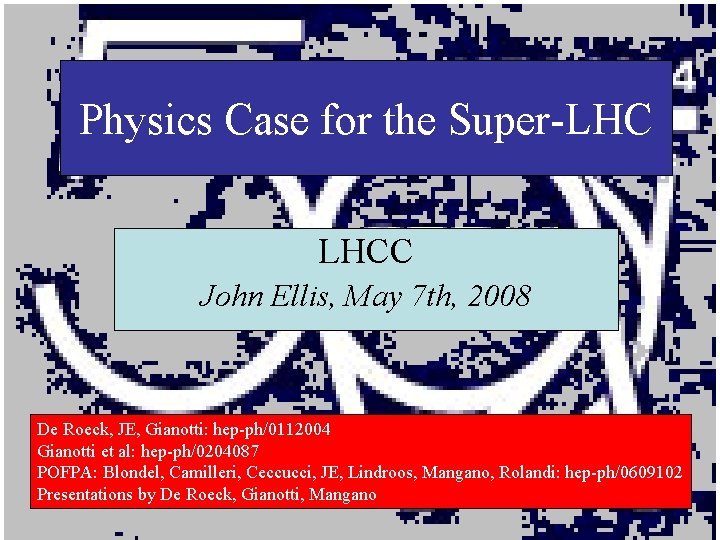 Physics Case for the Super-LHC

LHCC
John Ellis, May 7th, 2008

De Roeck, JE, Gianotti: hep-ph/0112004
Gianotti et al: hep-ph/0204087
POFPA: Blondel, Camilleri, Ceccucci, JE, Lindroos, Mangano, Rolandi: hep-ph/0609102
Presentations by De Roeck, Gianotti, Mangano